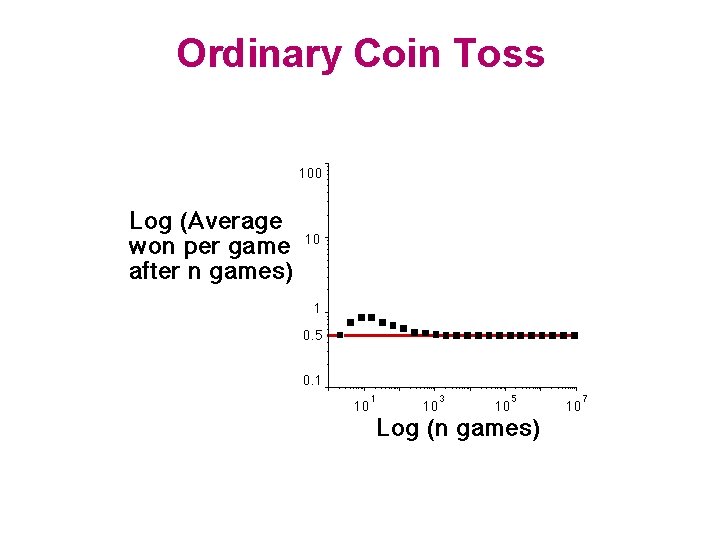 Ordinary Coin Toss

Log (Average won per game after n games)

100
10
1
0.5
0.1

$10^1$
$10^3$
$10^5$
$10^7$

Log (n games)